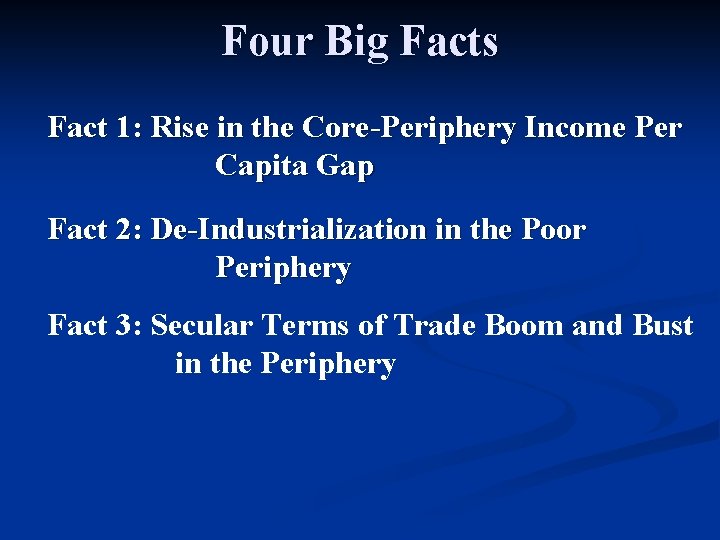 Four Big Facts

Fact 1: Rise in the Core-Periphery Income Per Capita Gap

Fact 2: De-Industrialization in the Poor Periphery

Fact 3: Secular Terms of Trade Boom and Bust in the Periphery